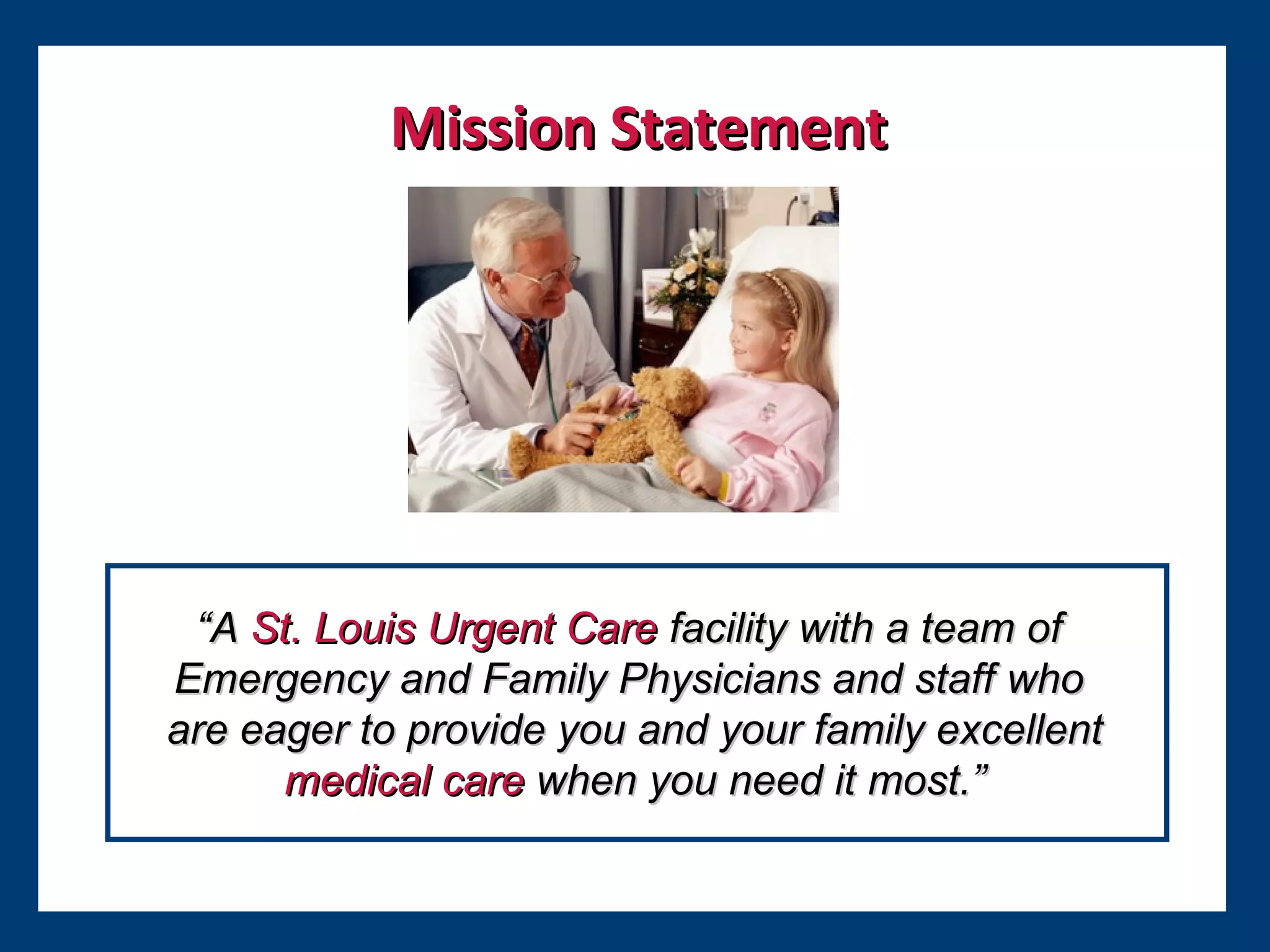 Mission Statement

“A St. Louis Urgent Care facility with a team of Emergency and Family Physicians and staff who are eager to provide you and your family excellent medical care when you need it most.”